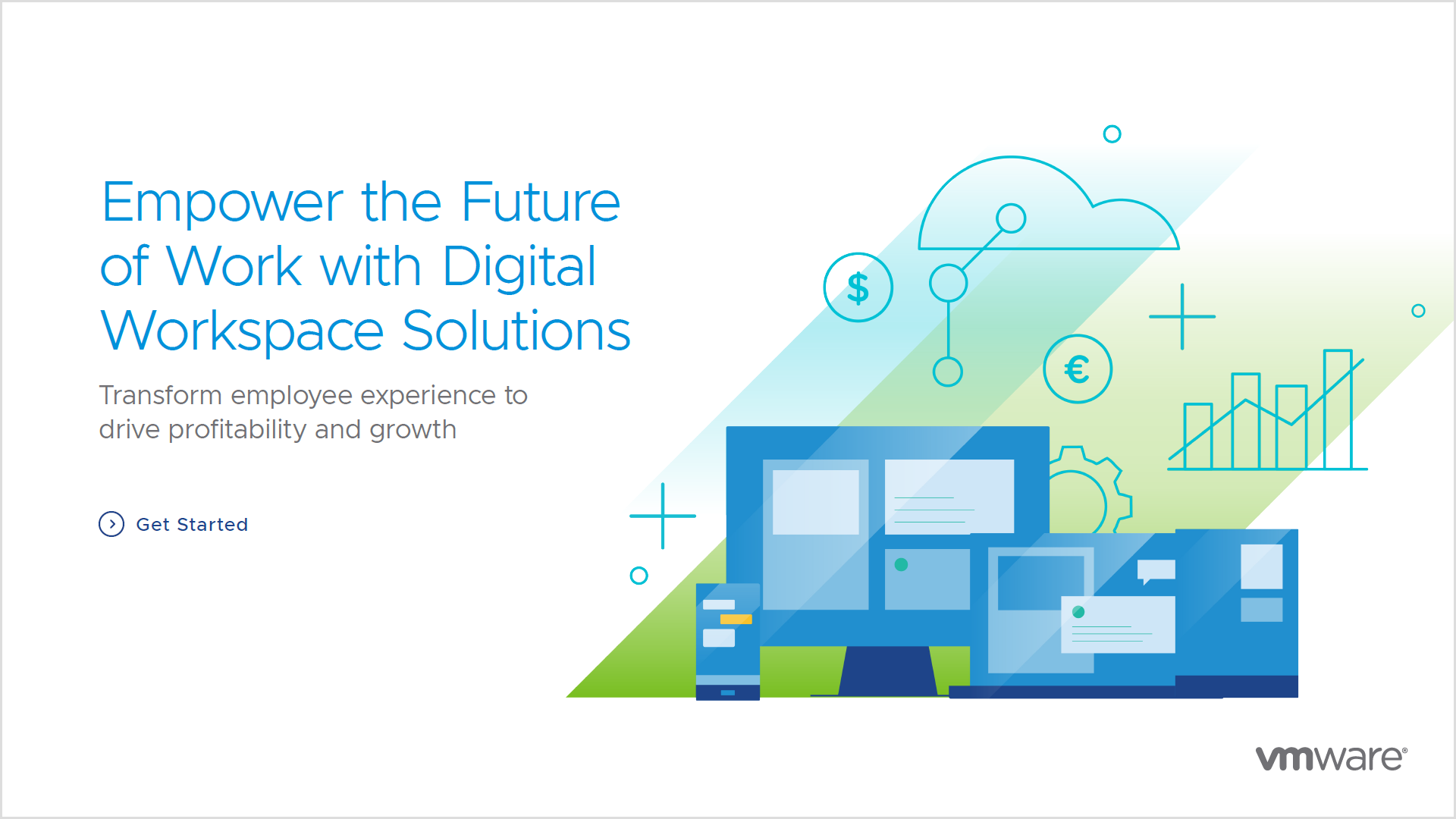 Empower the Future of Work with Digital Workspace Solutions

Transform employee experience to drive profitability and growth

Get Started

$

€

vmware®